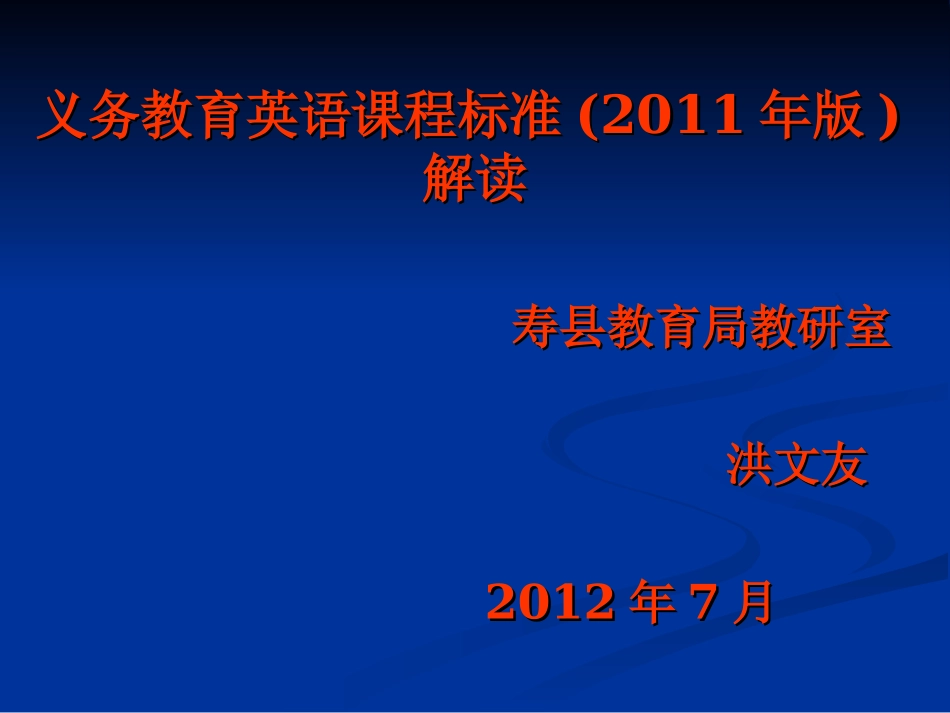 义务教育英语课程标准 (2011 年版 ) 解读

寿县教育局教研室

洪文友

2012 年 7 月